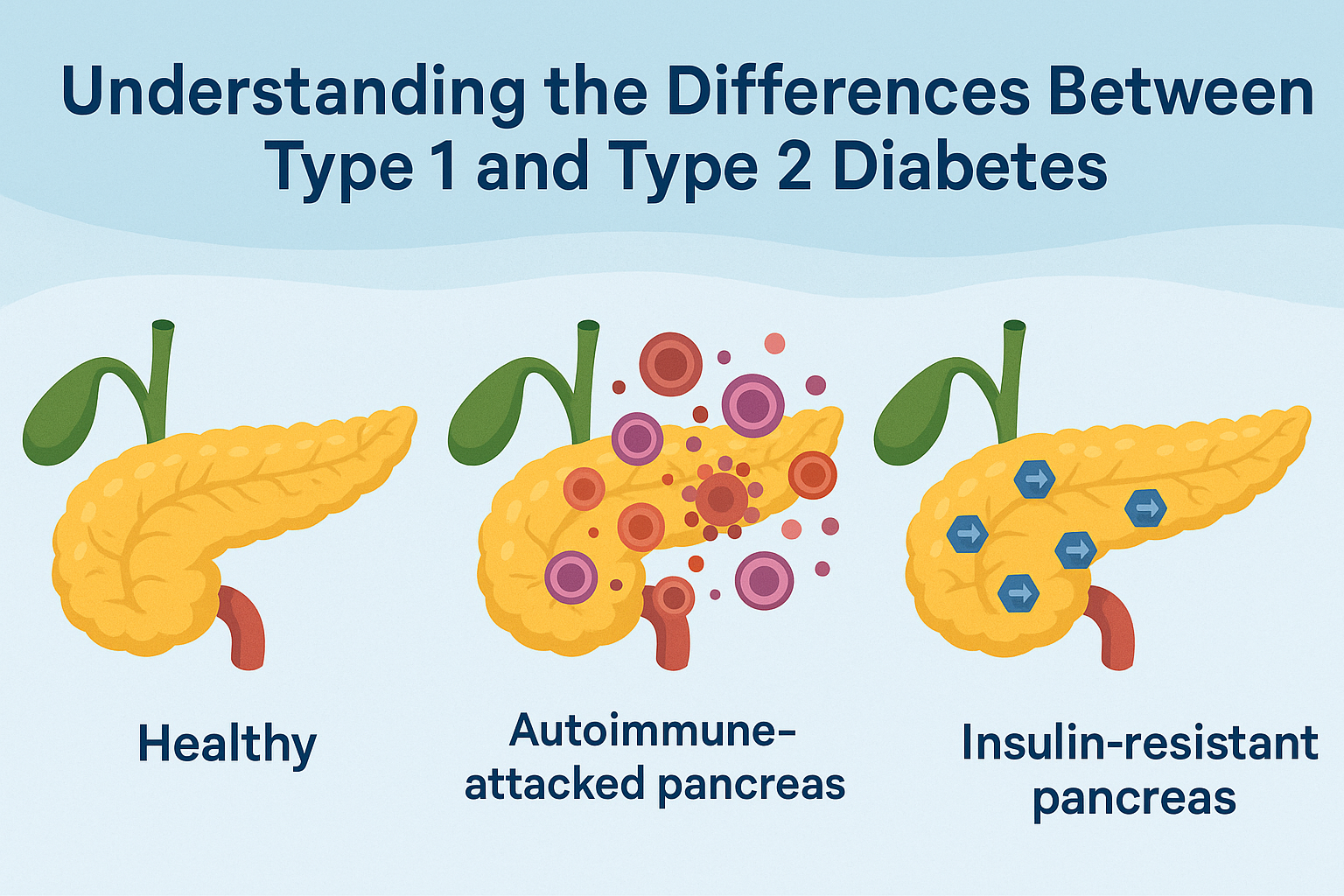 Understanding the Differences Between Type 1 and Type 2 Diabetes

Healthy

Autoimmune-attacked pancreas

Insulin-resistant pancreas